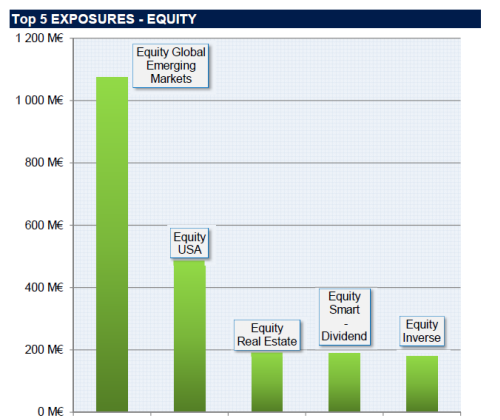 Top 5 EXPOSURES - EQUITY

1 200 M€
1 000 M€
800 M€
600 M€
400 M€
200 M€
0 M€

Equity Global Emerging Markets

Equity USA

Equity Real Estate

Equity Smart - Dividend

Equity Inverse